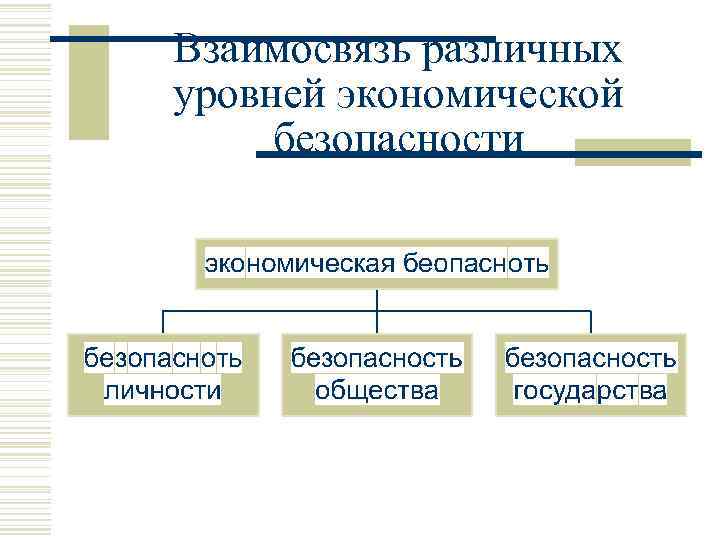 Взаимосвязь различных уровней экономической безопасности

экономическая беопасноть

безопасноть личности

безопасность общества

безопасность государства